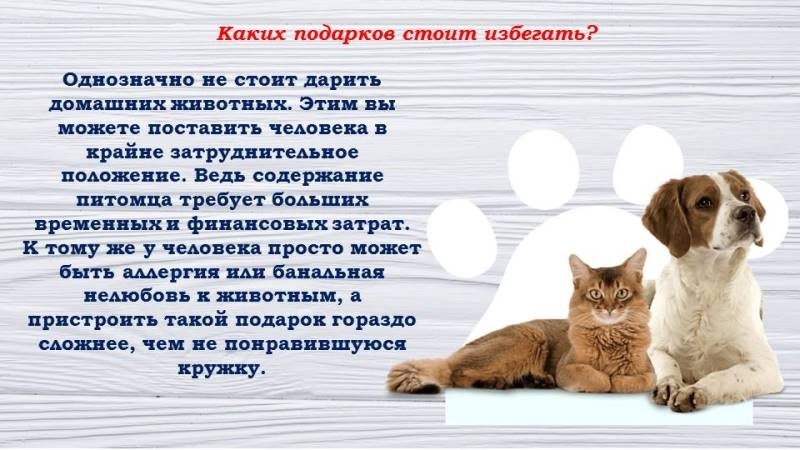 Каких подарков стоит избегать?

Однозначно не стоит дарить домашних животных. Этим вы можете поставить человека в крайне затруднительное положение. Ведь содержание питомца требует больших временных и финансовых затрат. К тому же у человека просто может быть аллергия или банальная нелюбовь к животным, а пристроить такой подарок гораздо сложнее, чем не понравившуюся кружку.